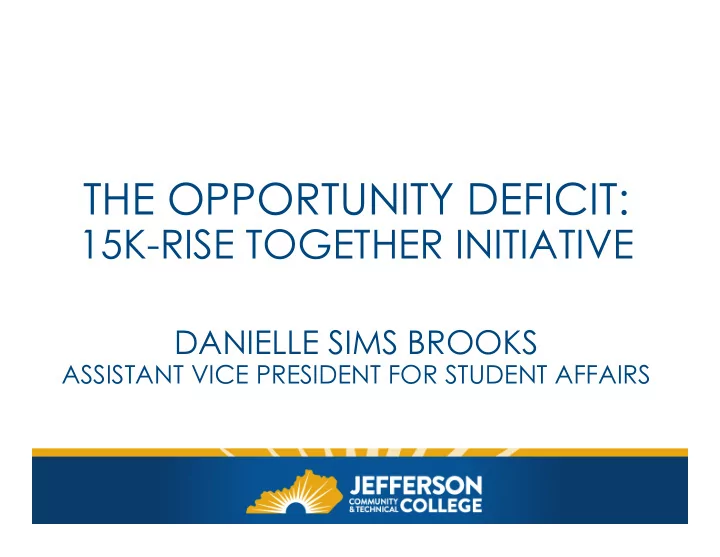 THE OPPORTUNITY DEFICIT: 15K-RISE TOGETHER INITIATIVE

DANIELLE SIMS BROOKS
ASSISTANT VICE PRESIDENT FOR STUDENT AFFAIRS

JEFFERSON
COMMUNITY & TECHNICAL COLLEGE